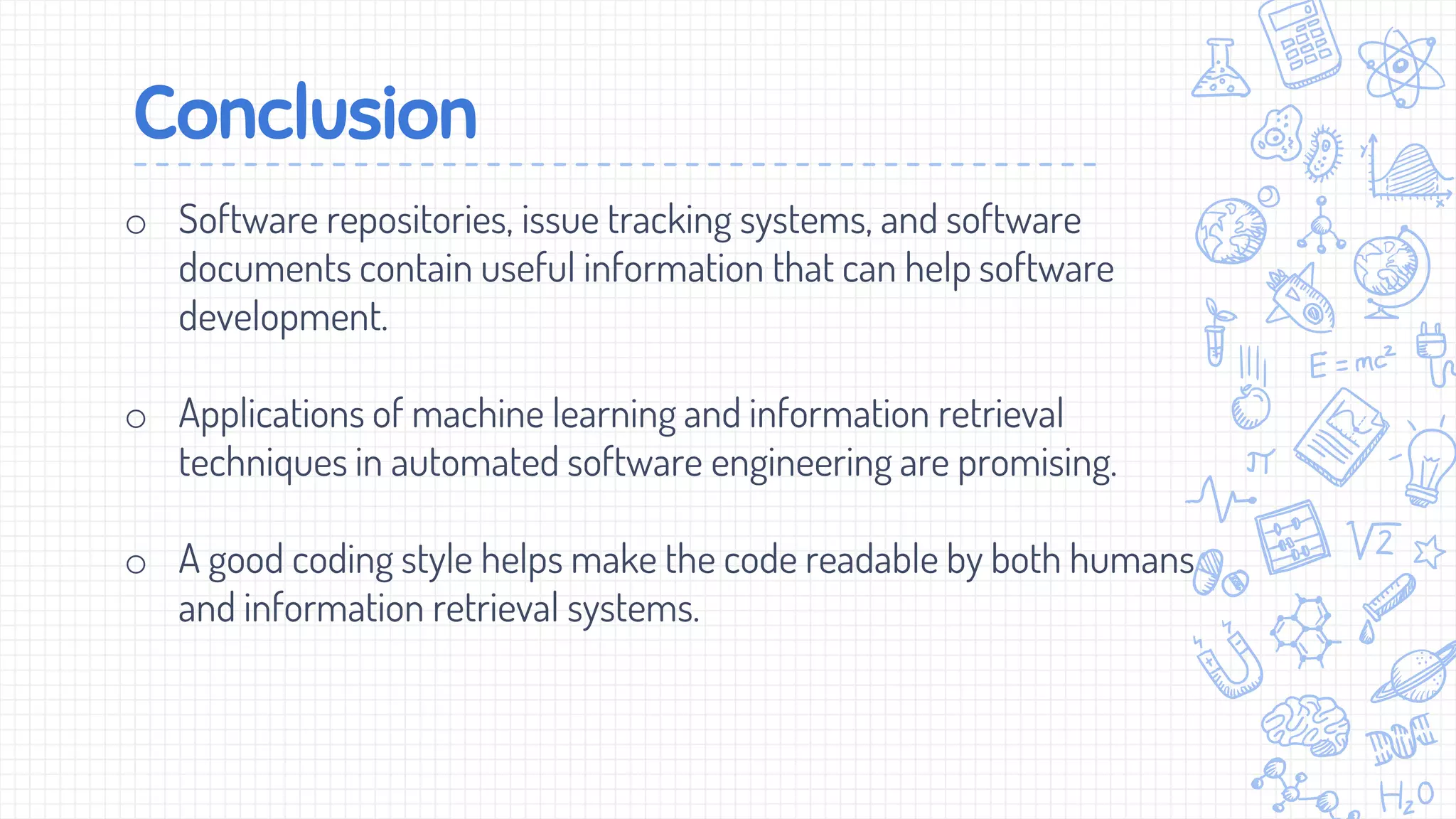 Conclusion

○ Software repositories, issue tracking systems, and software documents contain useful information that can help software development.

○ Applications of machine learning and information retrieval techniques in automated software engineering are promising.

○ A good coding style helps make the code readable by both humans and information retrieval systems.

$E = mc^2$

$\pi$

$\sqrt{2}$

$H_2O$